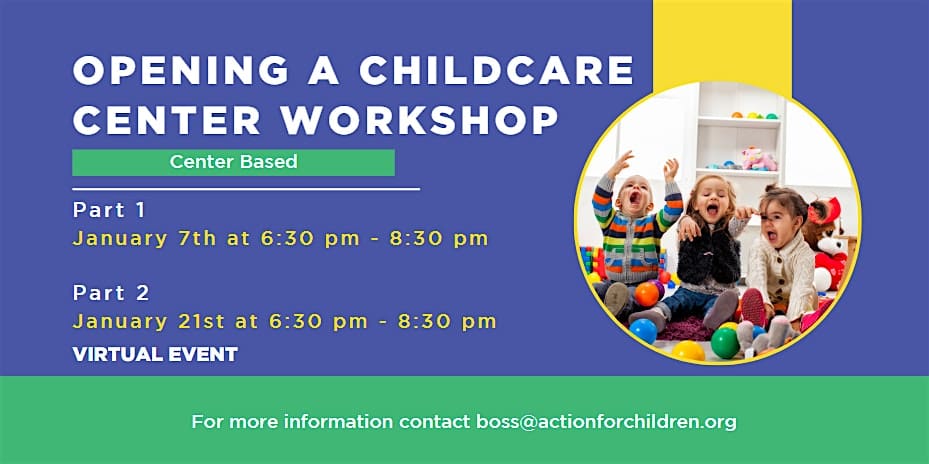 OPENING A CHILDCARE CENTER WORKSHOP

Center Based

Part 1
January 7th at 6:30 pm - 8:30 pm

Part 2
January 21st at 6:30 pm - 8:30 pm

VIRTUAL EVENT

For more information contact boss@actionforchildren.org